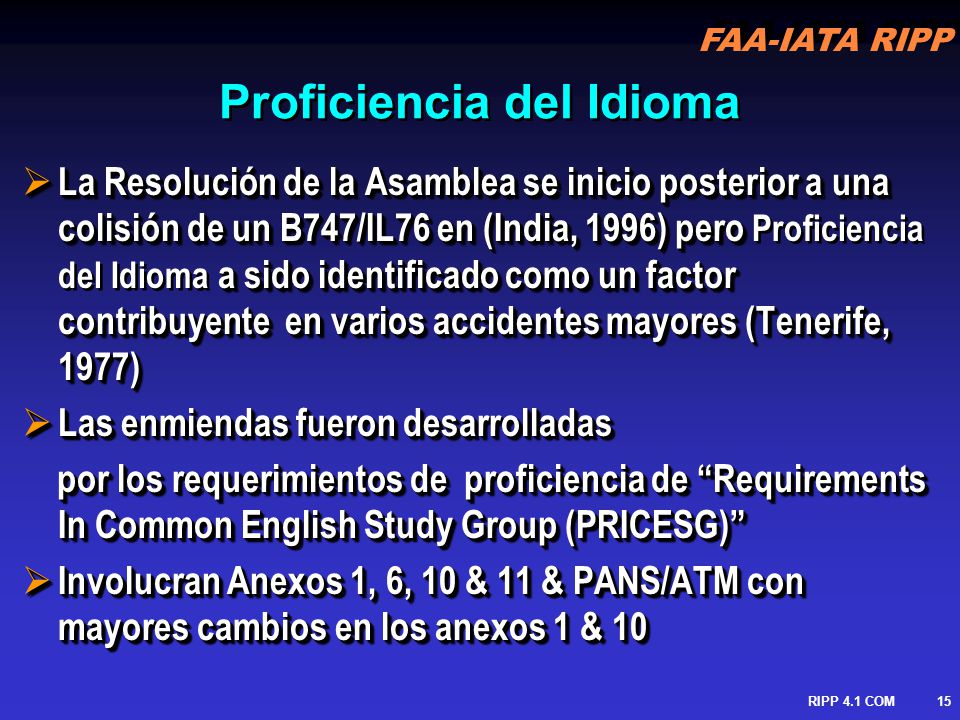 FAA-IATA RIPP

Proficiencia del Idioma

➤ La Resolución de la Asamblea se inicio posterior a una colisión de un B747/IL76 en (India, 1996) pero Proficiencia del Idioma a sido identificado como un factor contribuyente en varios accidentes mayores (Tenerife, 1977)

➤ Las enmiendas fueron desarrolladas

por los requerimientos de proficiencia de “Requirements In Common English Study Group (PRICESG)”

➤ Involucran Anexos 1, 6, 10 & 11 & PANS/ATM con mayores cambios en los anexos 1 & 10

RIPP 4.1 COM 15